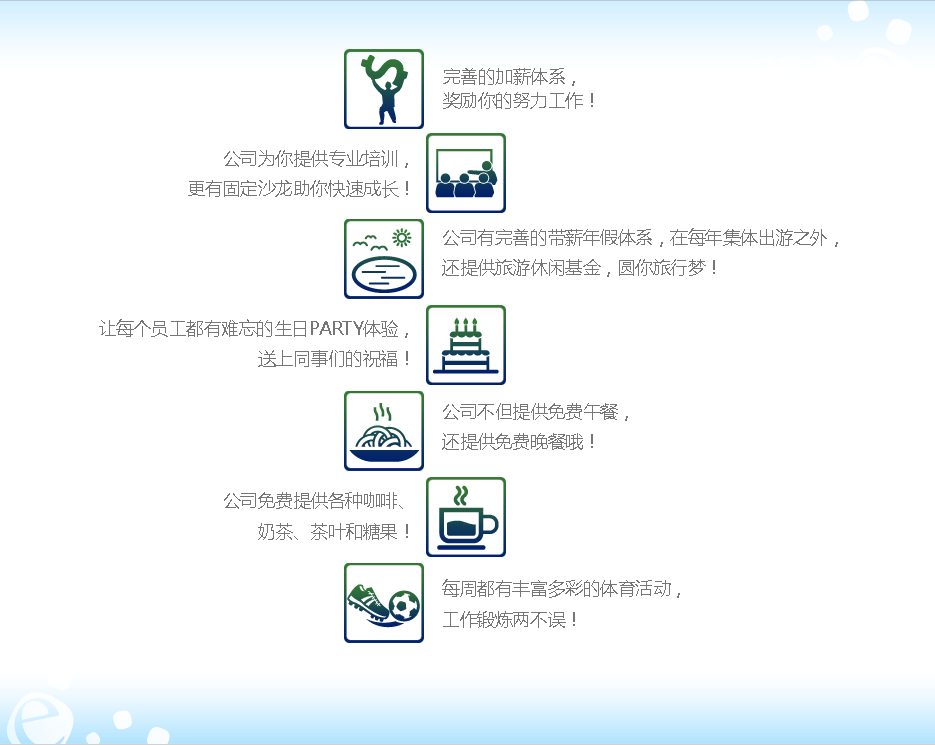 完善的加薪体系，
奖励你的努力工作！

公司为你提供专业培训，
更有固定沙龙助你快速成长！

公司有完善的带薪年假体系，在每年集体出游之外，
还提供旅游休闲基金，圆你旅行梦！

让每个员工都有难忘的生日PARTY体验，
送上同事们的祝福！

公司不但提供免费午餐，
还提供免费晚餐哦！

公司免费提供各种咖啡、
奶茶、茶叶和糖果！

每周都有丰富多彩的体育活动，
工作锻炼两不误！